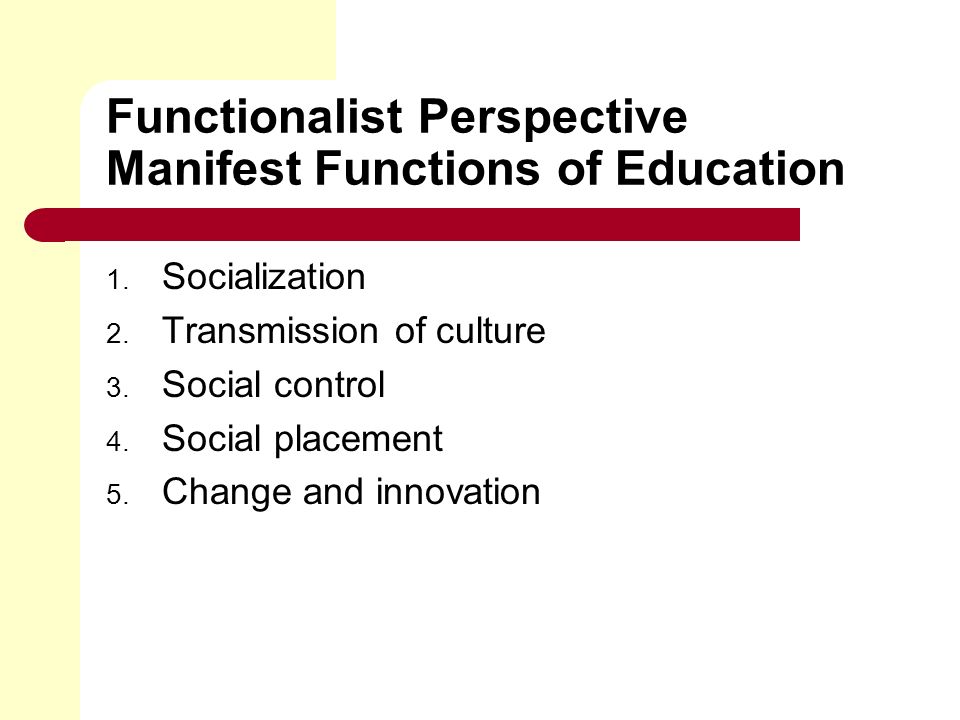 Functionalist Perspective
Manifest Functions of Education

1. Socialization
2. Transmission of culture
3. Social control
4. Social placement
5. Change and innovation